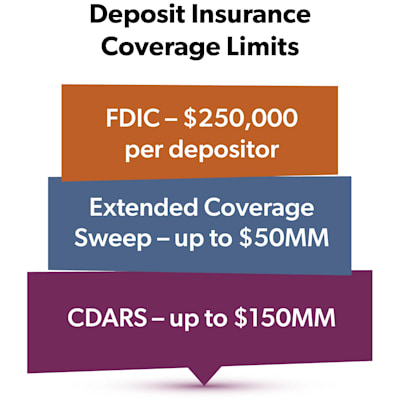 Deposit Insurance Coverage Limits

FDIC – \$250,000 per depositor

Extended Coverage Sweep – up to \$50MM

CDARS – up to \$150MM